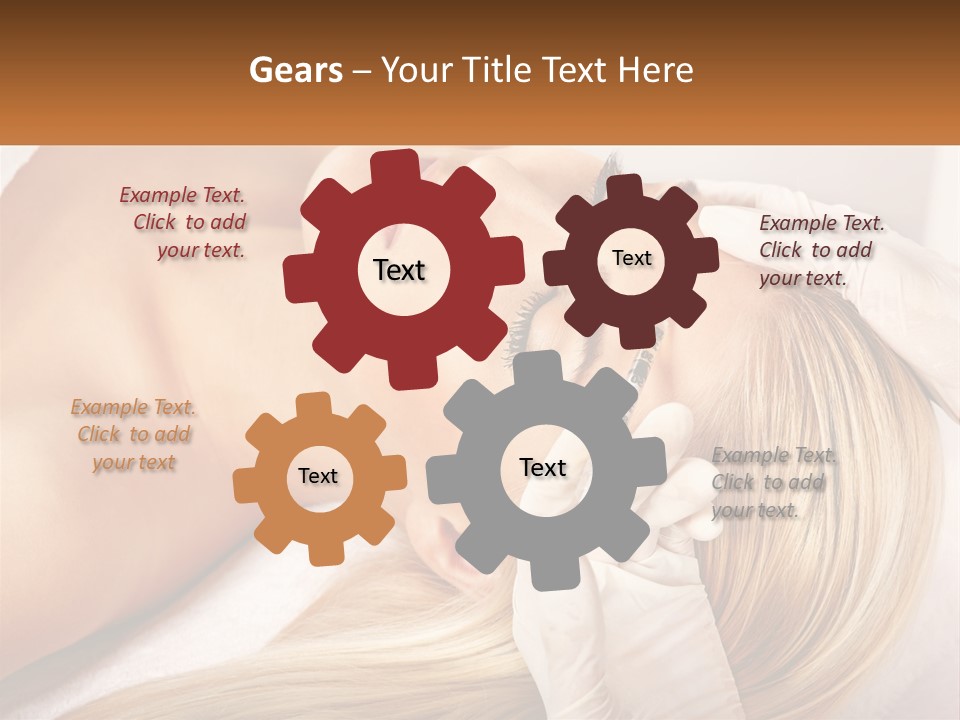 Gears – Your Title Text Here

Example Text. Click to add your text.

Text

Text

Example Text. Click to add your text.

Example Text. Click to add your text

Text

Text

Example Text. Click to add your text.